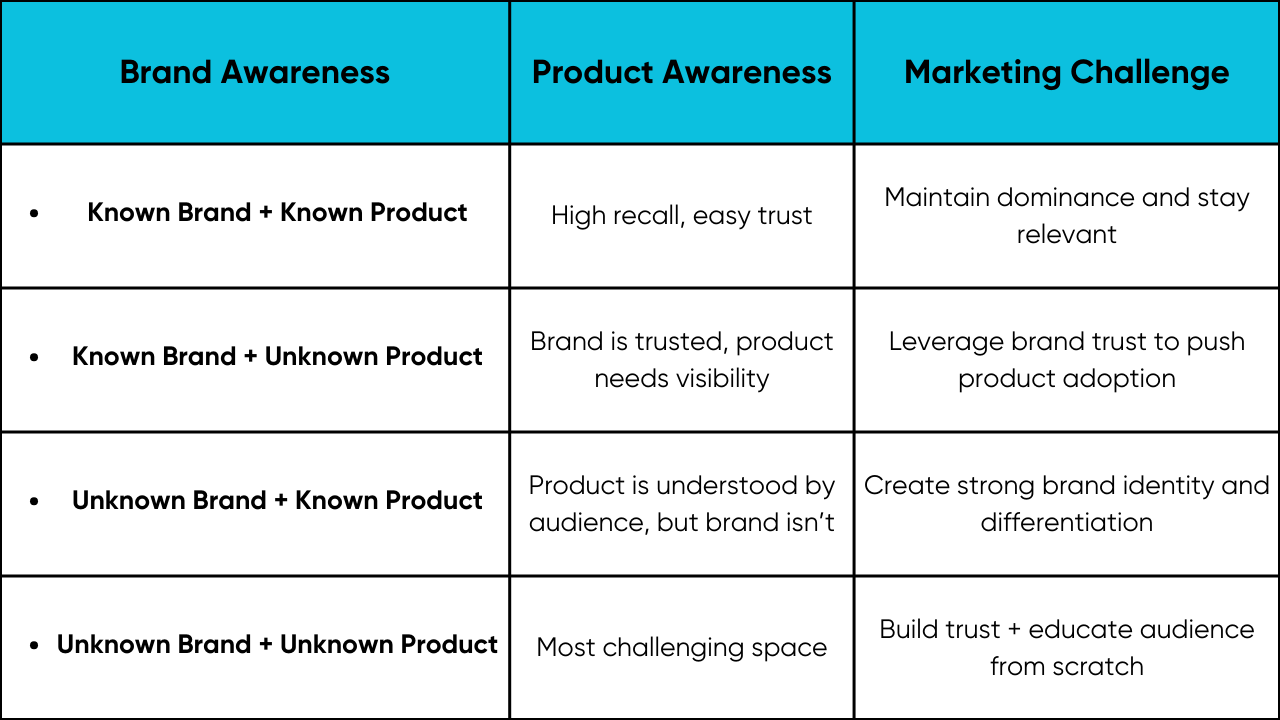 | Brand Awareness | Product Awareness | Marketing Challenge |
|---|---|---|
| • Known Brand + Known Product | High recall, easy trust | Maintain dominance and stay relevant |
| • Known Brand + Unknown Product | Brand is trusted, product needs visibility | Leverage brand trust to push product adoption |
| • Unknown Brand + Known Product | Product is understood by audience, but brand isn't | Create strong brand identity and differentiation |
| • Unknown Brand + Unknown Product | Most challenging space | Build trust + educate audience from scratch |